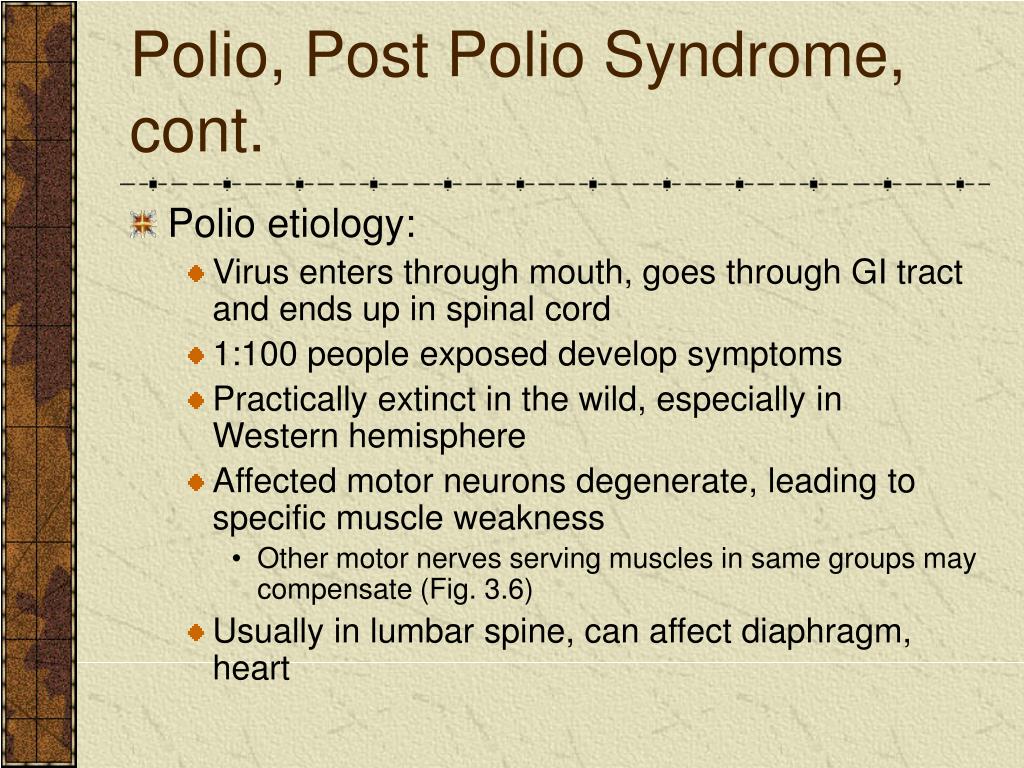 Polio, Post Polio Syndrome, cont.

Polio etiology:

Virus enters through mouth, goes through GI tract and ends up in spinal cord

1:100 people exposed develop symptoms

Practically extinct in the wild, especially in Western hemisphere

Affected motor neurons degenerate, leading to specific muscle weakness

• Other motor nerves serving muscles in same groups may compensate (Fig. 3.6)

Usually in lumbar spine, can affect diaphragm, heart